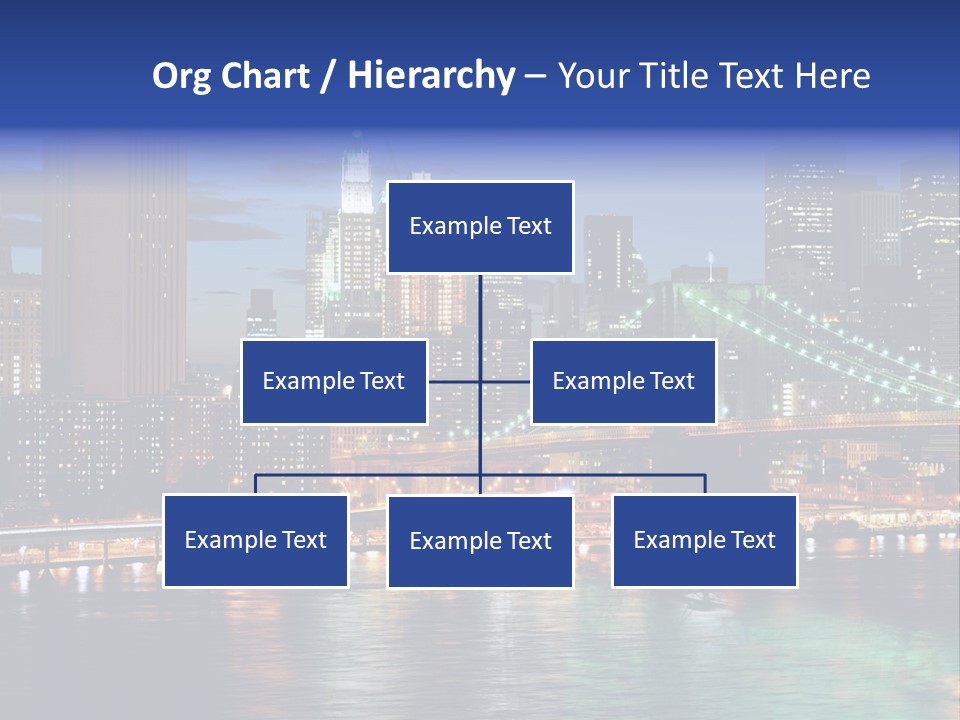 Org Chart / Hierarchy – Your Title Text Here

Example Text

Example Text

Example Text

Example Text

Example Text

Example Text